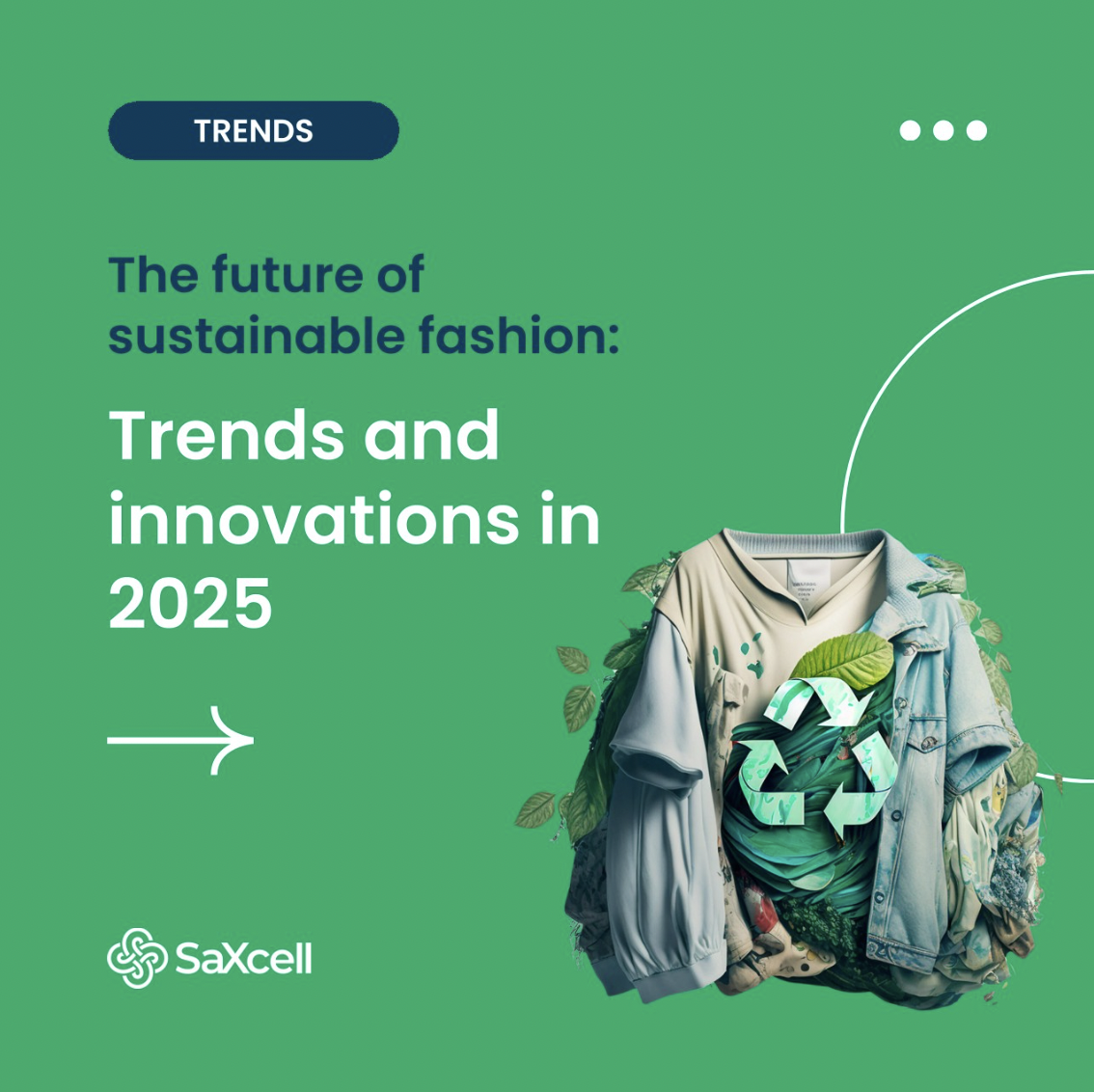 TRENDS

The future of sustainable fashion:

Trends and innovations in 2025

SaXcell